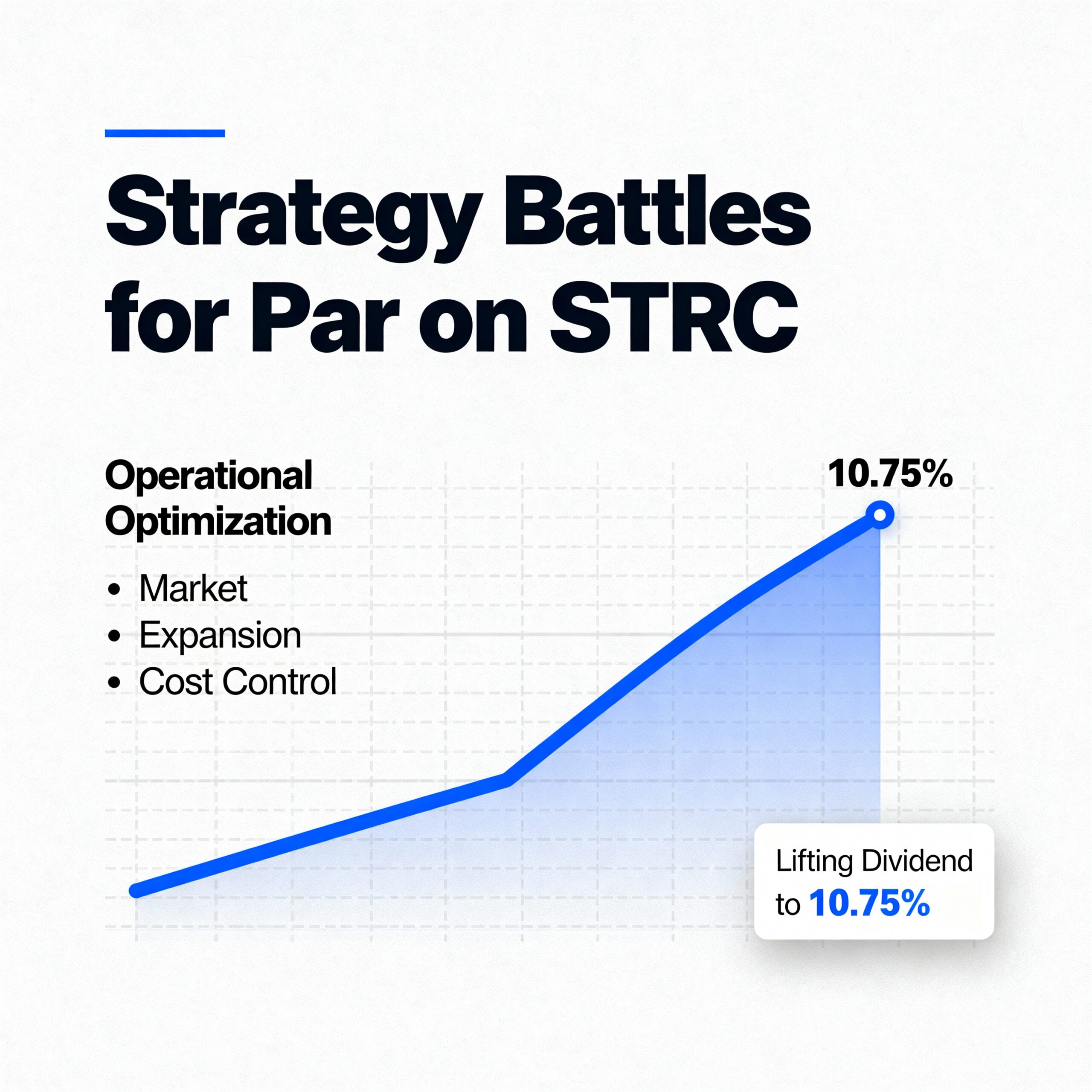 Strategy Battles for Par on STRC

Operational Optimization

• Market
• Expansion
• Cost Control

10.75%

Lifting Dividend to 10.75%